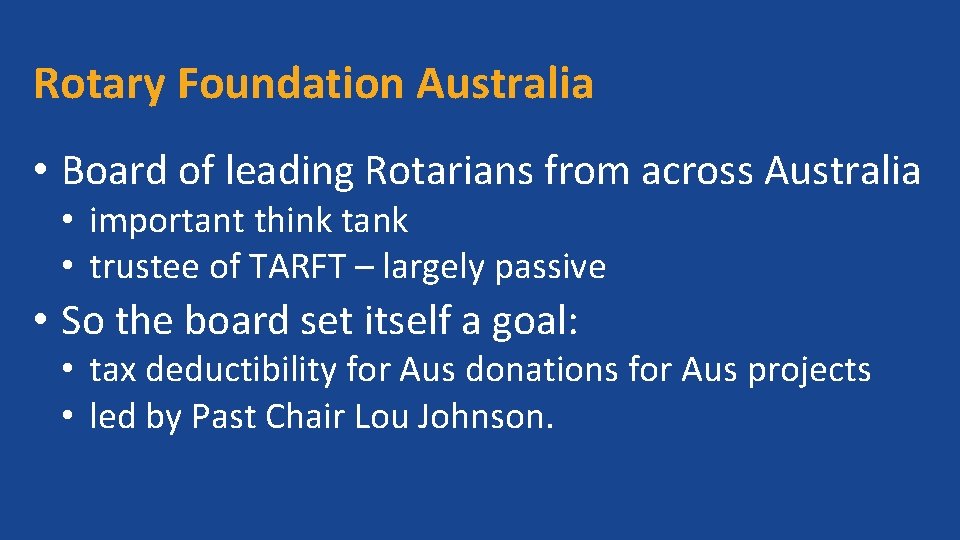 Rotary Foundation Australia

• Board of leading Rotarians from across Australia
  • important think tank
  • trustee of TARFT – largely passive

• So the board set itself a goal:
  • tax deductibility for Aus donations for Aus projects
  • led by Past Chair Lou Johnson.